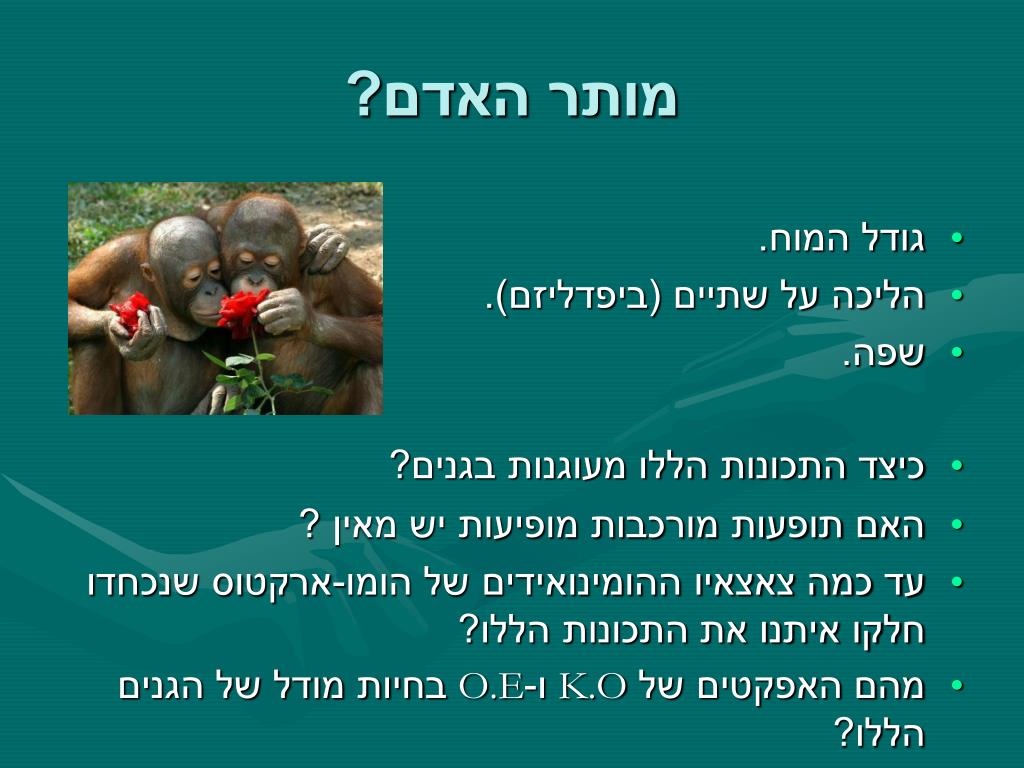 מותר האדם?

• גודל המוח.
• הליכה על שתיים (ביפדליזם).
• שפה.

• כיצד התכונות הללו מעוגנות בגנים?
• האם תופעות מורכבות מופיעות יש מאין ?
• עד כמה צאצאיו ההומינואידים של הומו-ארקטוס שנכחדו חלקו איתנו את התכונות הללו?
• מהם האפקטים של K.O ו-O.E בחיות מודל של הגנים הללו?